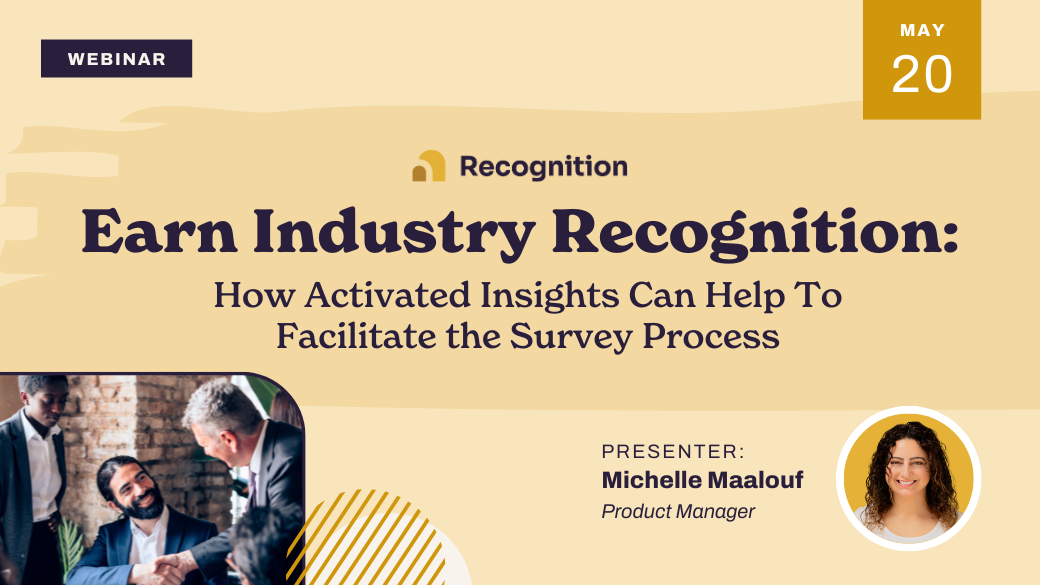 WEBINAR

MAY
20

Recognition

Earn Industry Recognition:

How Activated Insights Can Help To Facilitate the Survey Process

PRESENTER:
Michelle Maalouf
Product Manager